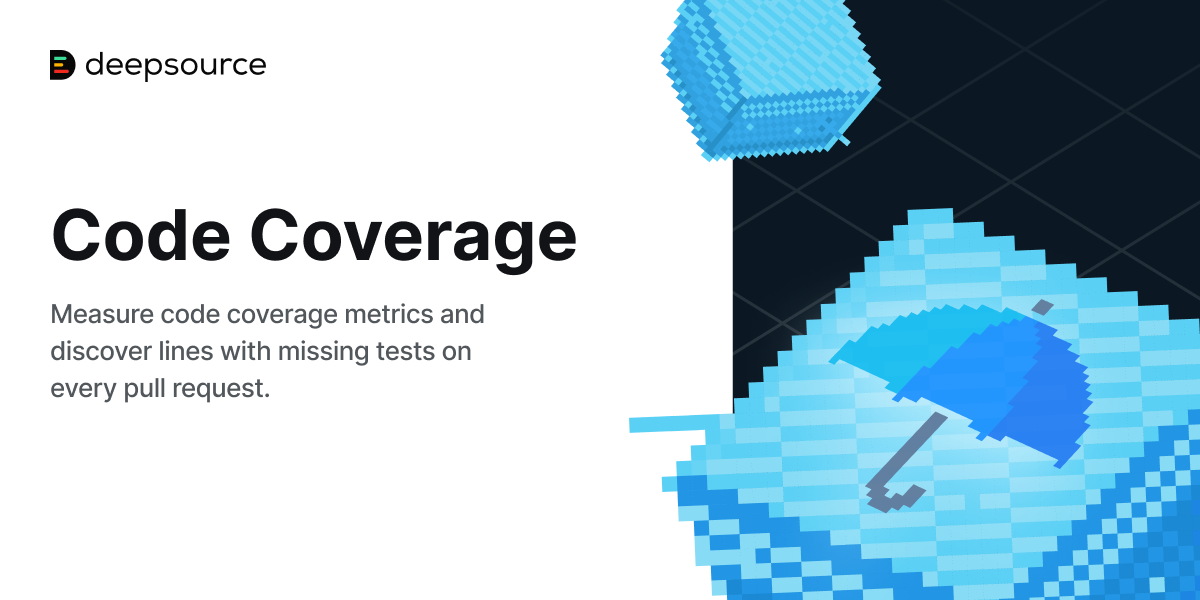 deepsource

Code Coverage

Measure code coverage metrics and discover lines with missing tests on every pull request.